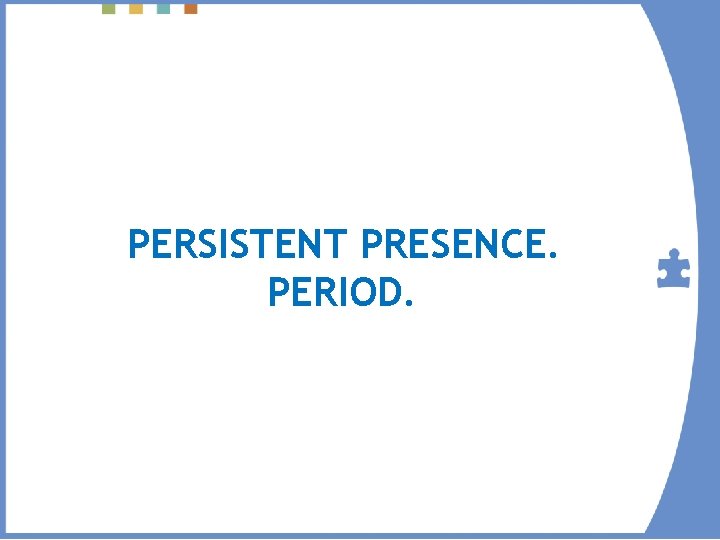 PERSISTENT PRESENCE.
PERIOD.